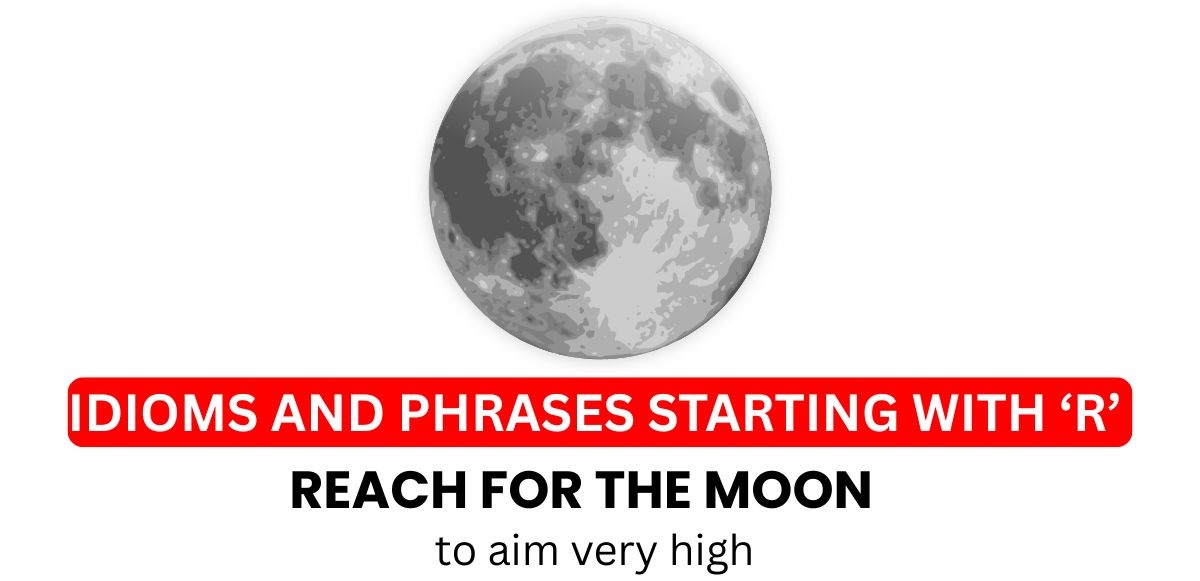 IDIOMS AND PHRASES STARTING WITH 'R'

REACH FOR THE MOON

to aim very high